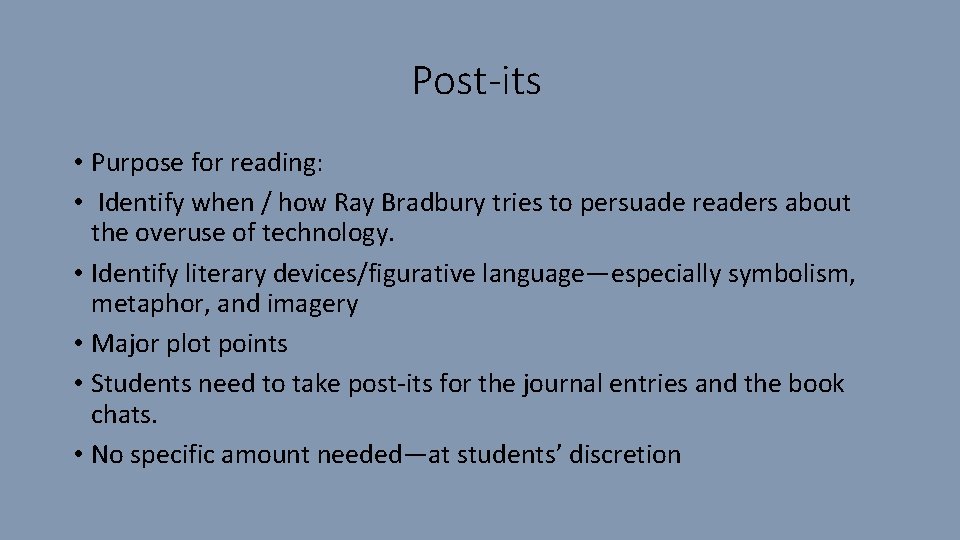 Post-its

• Purpose for reading:
• Identify when / how Ray Bradbury tries to persuade readers about the overuse of technology.
• Identify literary devices/figurative language—especially symbolism, metaphor, and imagery
• Major plot points
• Students need to take post-its for the journal entries and the book chats.
• No specific amount needed—at students' discretion